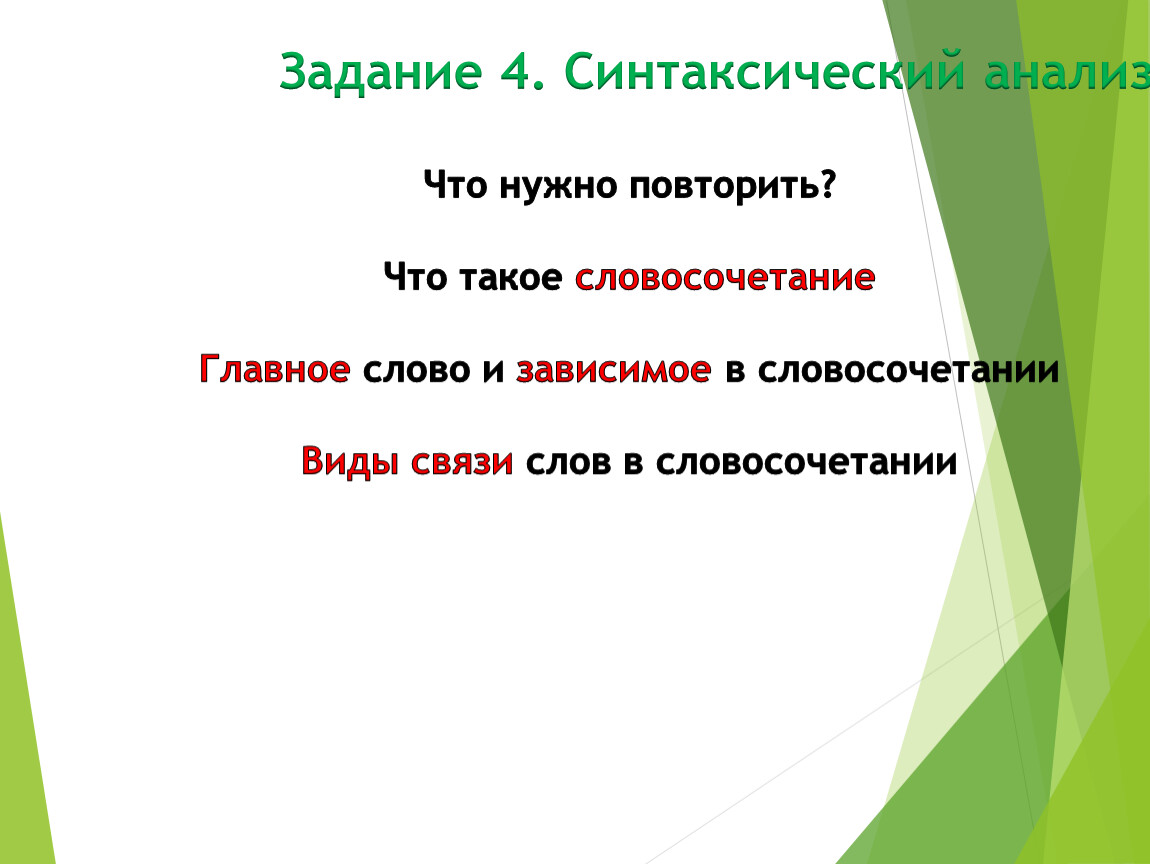 Задание 4. Синтаксический анализ

Что нужно повторить?

Что такое словосочетание

Главное слово и зависимое в словосочетании

Виды связи слов в словосочетании